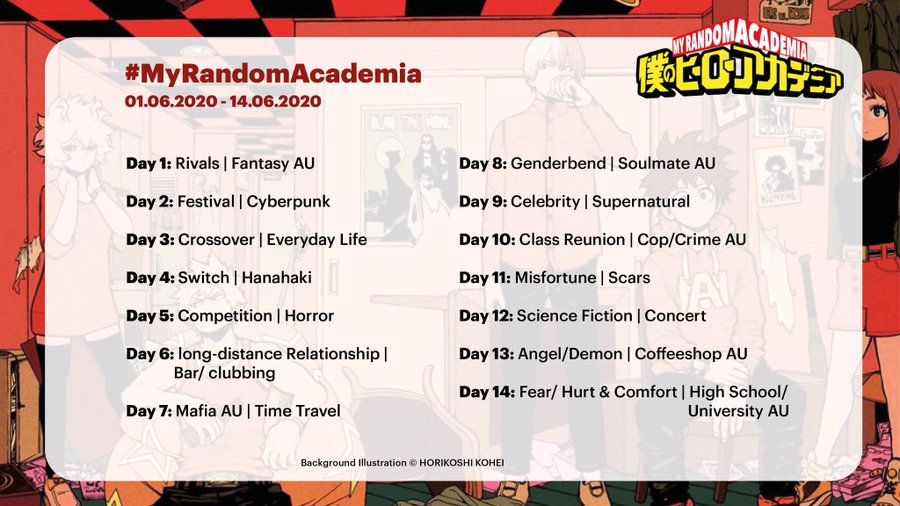 #MyRandomAcademia
01.06.2020 - 14.06.2020

MY RANDOM ACADEMIA
僕のヒーローアカデミア

Day 1: Rivals | Fantasy AU

Day 2: Festival | Cyberpunk

Day 3: Crossover | Everyday Life

Day 4: Switch | Hanahaki

Day 5: Competition | Horror

Day 6: long-distance Relationship | Bar/ clubbing

Day 7: Mafia AU | Time Travel

Day 8: Genderbend | Soulmate AU

Day 9: Celebrity | Supernatural

Day 10: Class Reunion | Cop/Crime AU

Day 11: Misfortune | Scars

Day 12: Science Fiction | Concert

Day 13: Angel/Demon | Coffeeshop AU

Day 14: Fear/ Hurt & Comfort | High School/ University AU

Background Illustration © HORIKOSHI KOHEI